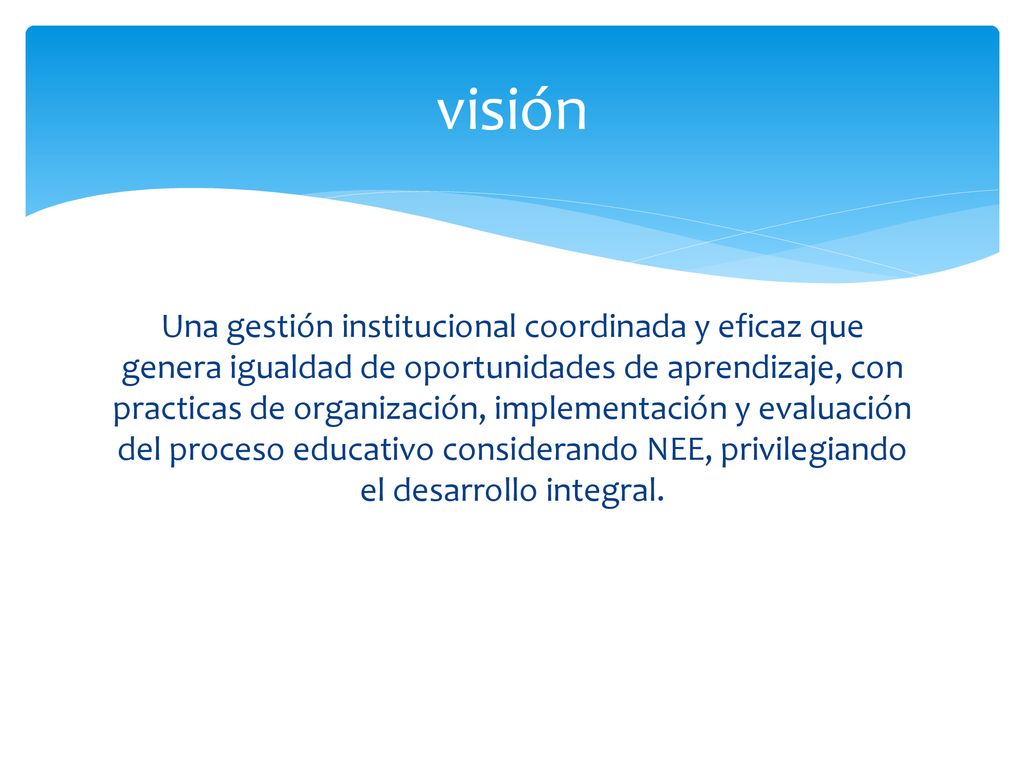 visión

Una gestión institucional coordinada y eficaz que genera igualdad de oportunidades de aprendizaje, con practicas de organización, implementación y evaluación del proceso educativo considerando NEE, privilegiando el desarrollo integral.